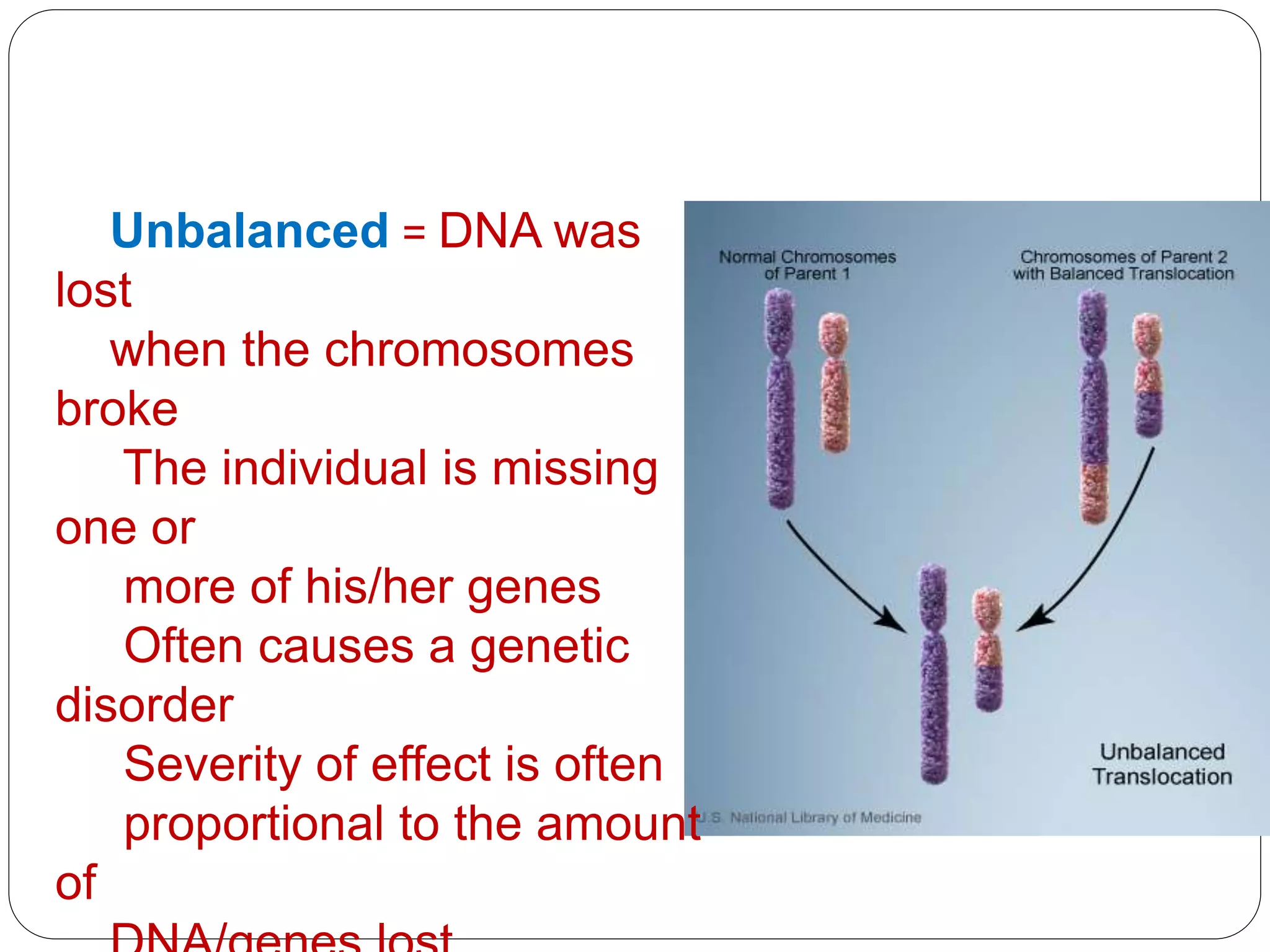 Unbalanced = DNA was lost when the chromosomes broke

The individual is missing one or more of his/her genes

Often causes a genetic disorder

Severity of effect is often proportional to the amount of DNA/genes lost

Normal Chromosomes of Parent 1

Chromosomes of Parent 2 with Balanced Translocation

Unbalanced Translocation

U.S. National Library of Medicine